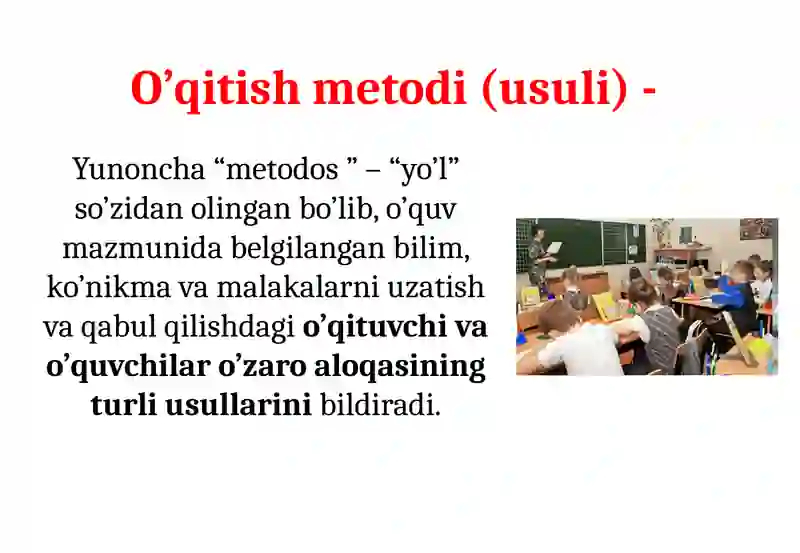 O’qitish metodi (usuli) -

Yunoncha “metodos ” – “yo’l” so’zidan olingan bo’lib, o’quv mazmunida belgilangan bilim, ko’nikma va malakalarni uzatish va qabul qilishdagi o’qituvchi va o’quvchilar o’zaro aloqasining turli usullarini bildiradi.